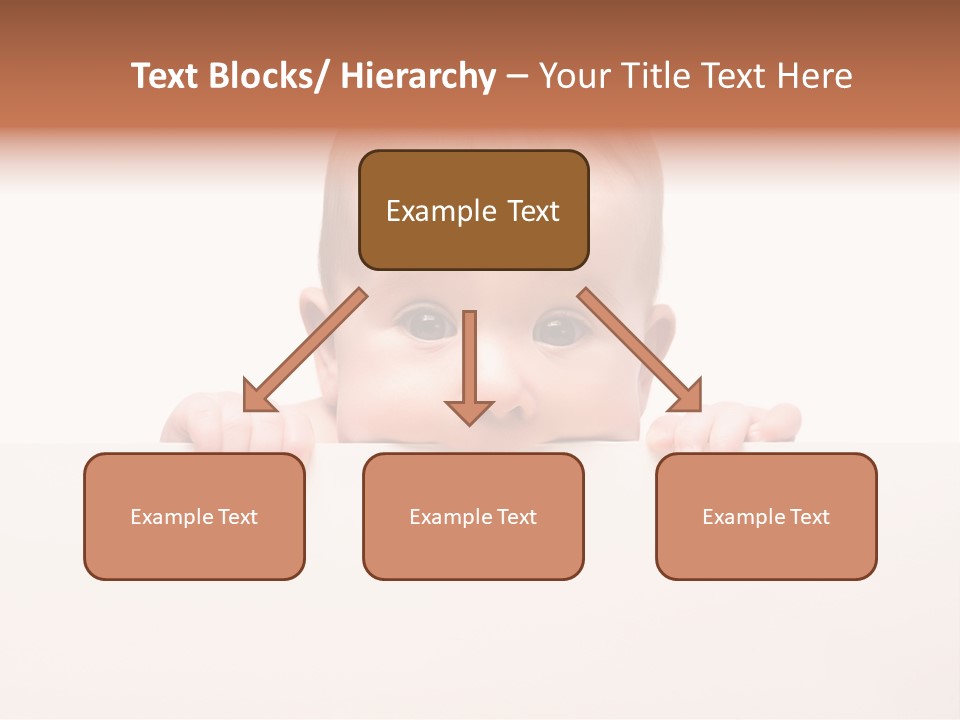 Text Blocks/ Hierarchy – Your Title Text Here

Example Text

Example Text

Example Text

Example Text